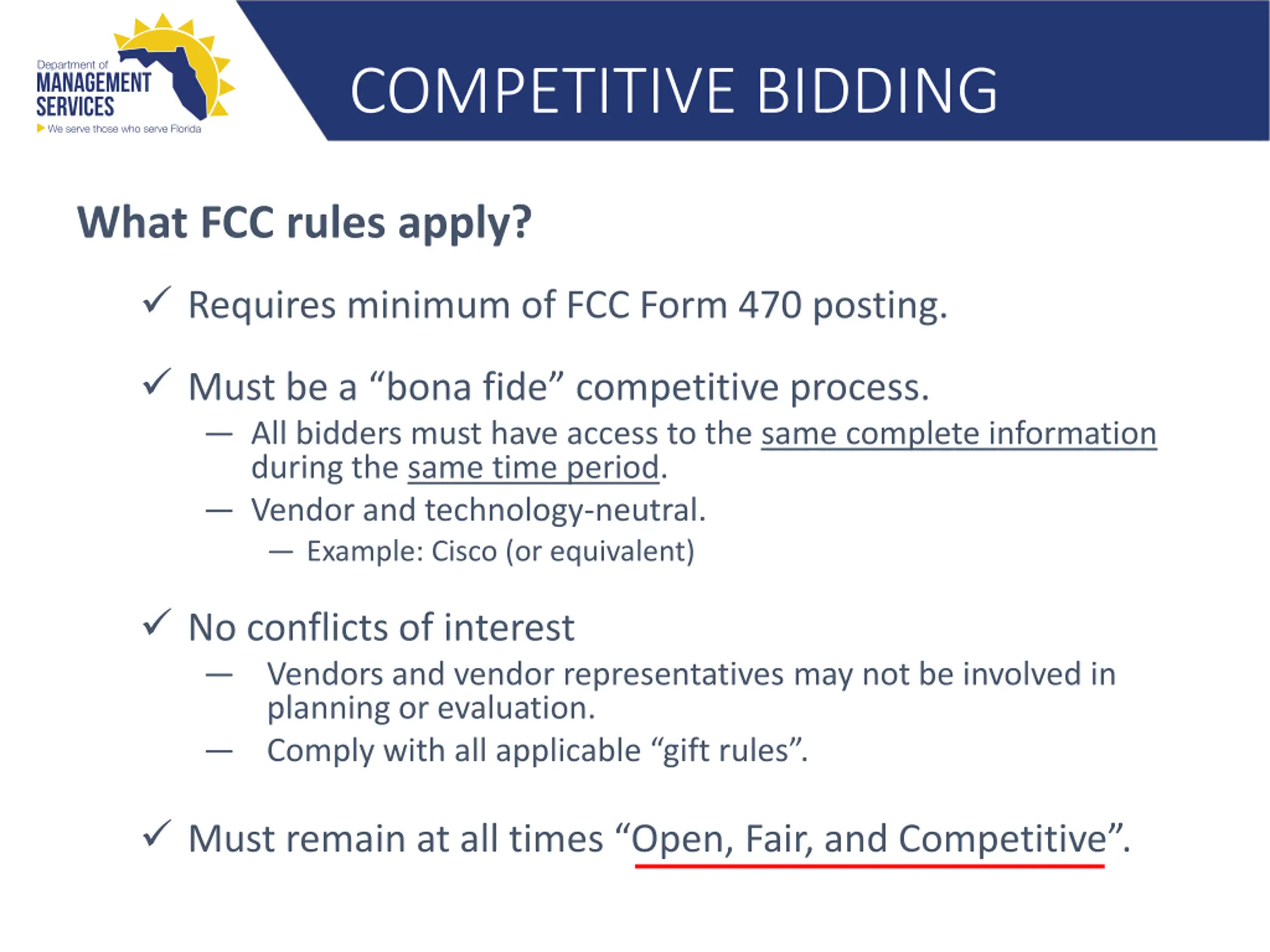 Department of MANAGEMENT SERVICES
We serve those who serve Florida

COMPETITIVE BIDDING

What FCC rules apply?

✓ Requires minimum of FCC Form 470 posting.

✓ Must be a “bona fide” competitive process.
— All bidders must have access to the same complete information during the same time period.
— Vendor and technology-neutral.
— Example: Cisco (or equivalent)

✓ No conflicts of interest
— Vendors and vendor representatives may not be involved in planning or evaluation.
— Comply with all applicable “gift rules”.

✓ Must remain at all times “Open, Fair, and Competitive”.